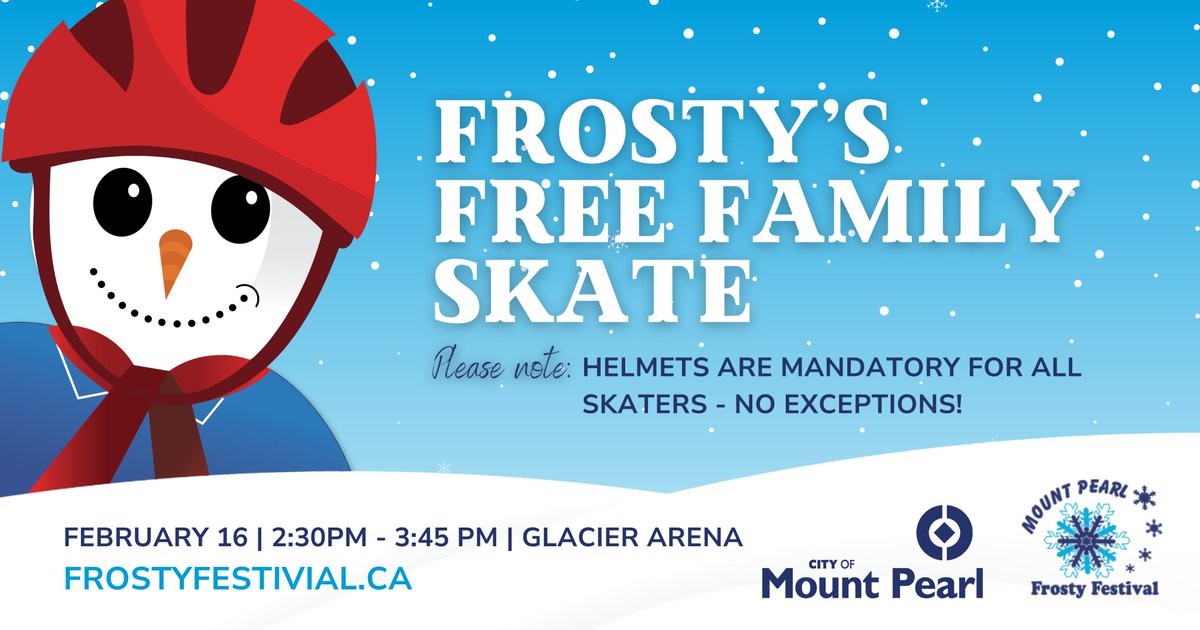 FROSTY'S FREE FAMILY SKATE

Please note: HELMETS ARE MANDATORY FOR ALL SKATERS - NO EXCEPTIONS!

FEBRUARY 16 | 2:30PM - 3:45 PM | GLACIER ARENA

FROSTYFESTIVIAL.CA

CITY OF Mount Pearl

MOUNT PEARL Frosty Festival